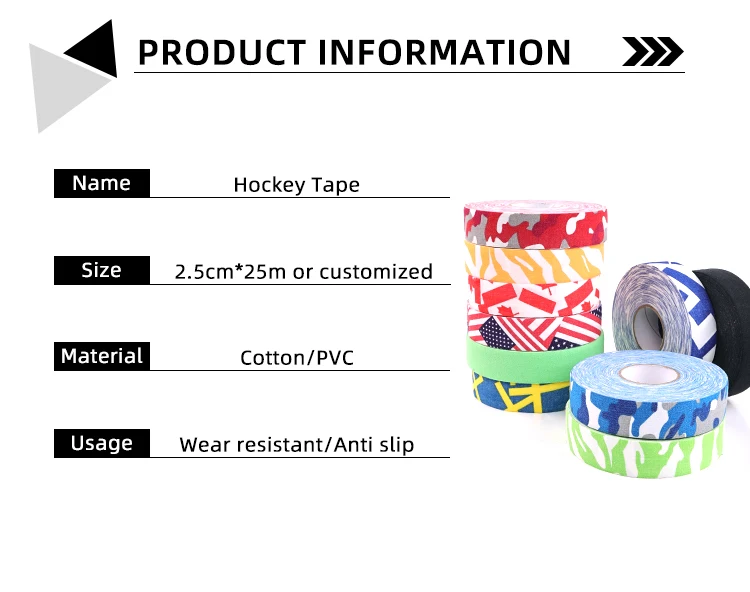 PRODUCT INFORMATION

| Name | Hockey Tape |
|---|---|
| Size | 2.5cm*25m or customized |
| Material | Cotton/PVC |
| Usage | Wear resistant/Anti slip |